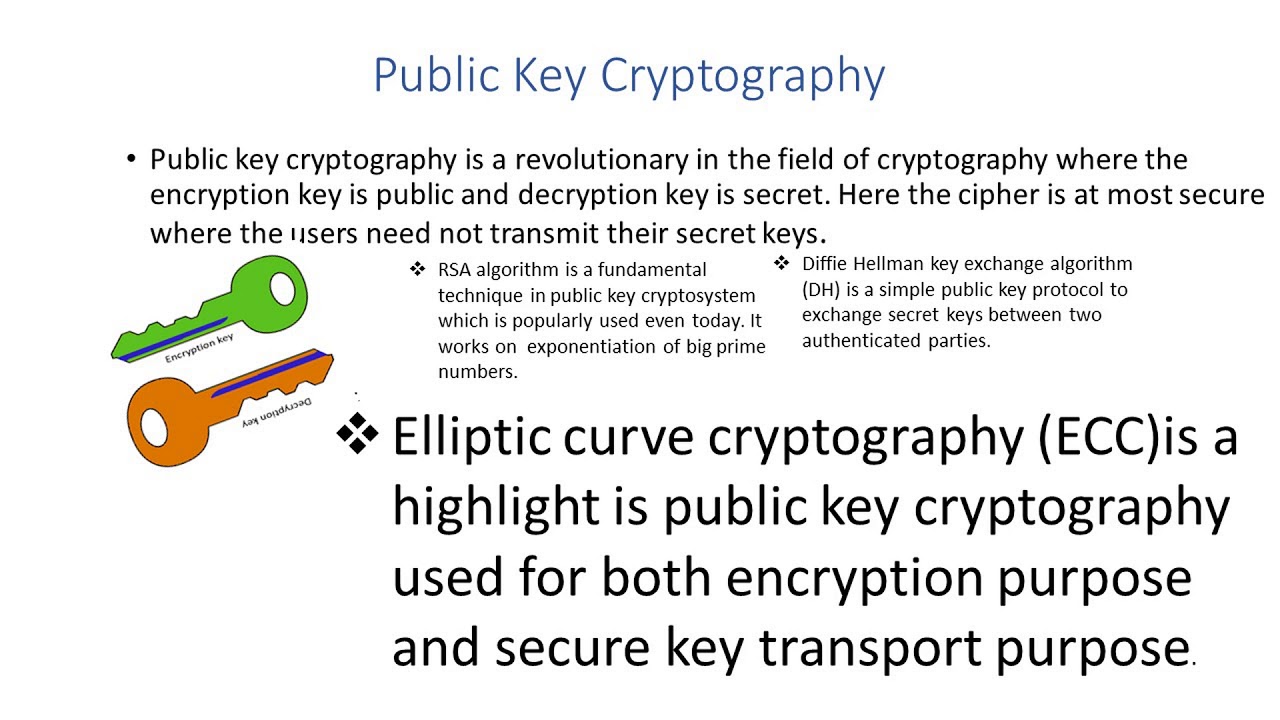 Public Key Cryptography

• Public key cryptography is a revolutionary in the field of cryptography where the encryption key is public and decryption key is secret. Here the cipher is at most secure where the users need not transmit their secret keys.

Encryption key

Decryption key

❖ RSA algorithm is a fundamental technique in public key cryptosystem which is popularly used even today. It works on exponentiation of big prime numbers.

❖ Diffie Hellman key exchange algorithm (DH) is a simple public key protocol to exchange secret keys between two authenticated parties.

❖ Elliptic curve cryptography (ECC)is a highlight is public key cryptography used for both encryption purpose and secure key transport purpose.